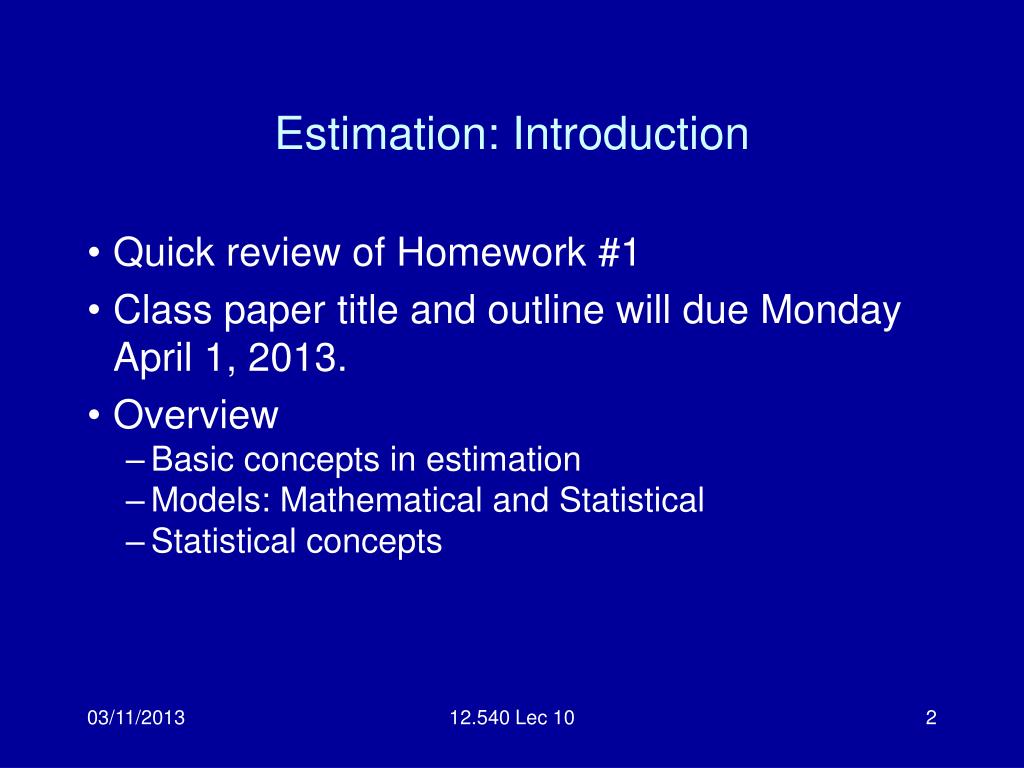 Estimation: Introduction

• Quick review of Homework #1
• Class paper title and outline will due Monday April 1, 2013.
• Overview
– Basic concepts in estimation
– Models: Mathematical and Statistical
– Statistical concepts

03/11/2013

12.540 Lec 10

2